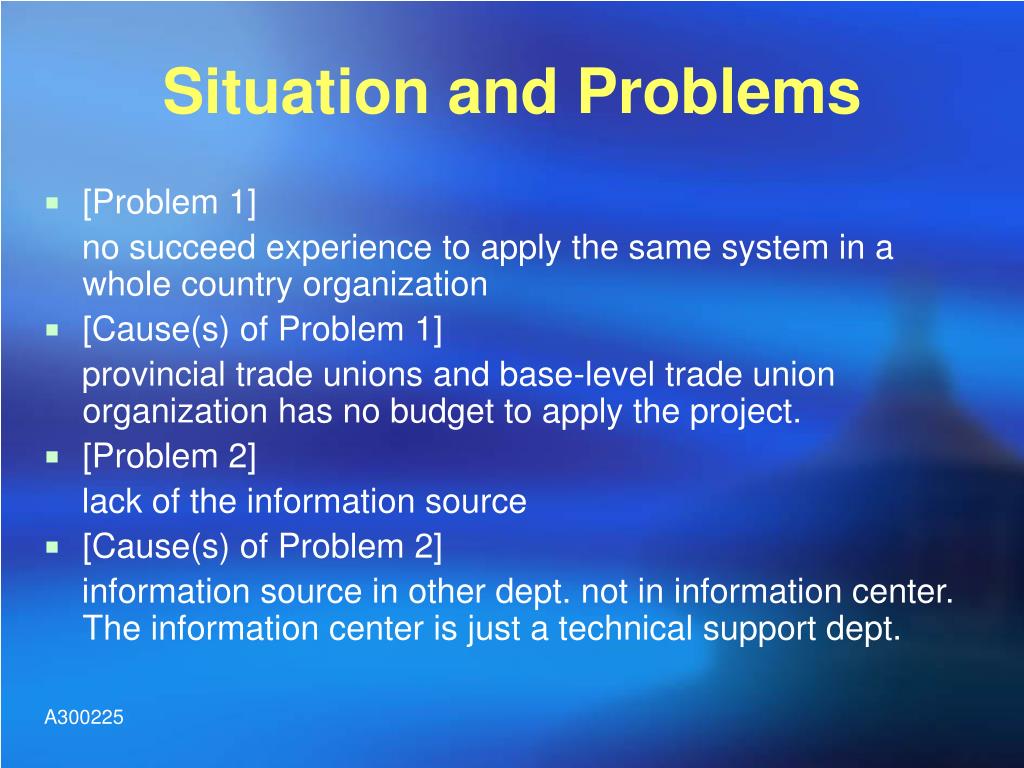 Situation and Problems

[Problem 1]

no succeed experience to apply the same system in a whole country organization

[Cause(s) of Problem 1]

provincial trade unions and base-level trade union organization has no budget to apply the project.

[Problem 2]

lack of the information source

[Cause(s) of Problem 2]

information source in other dept. not in information center. The information center is just a technical support dept.

A300225